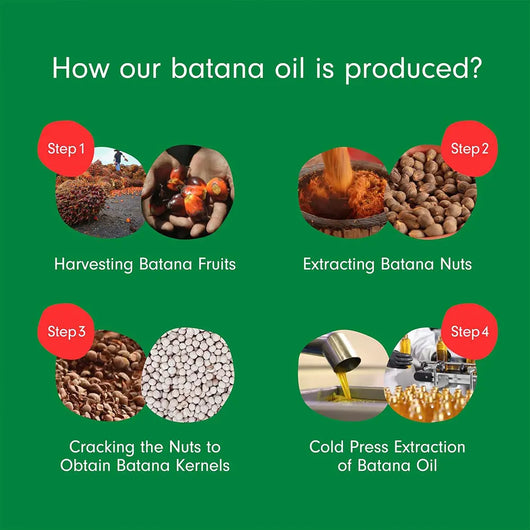 How our batana oil is produced?

Step 1

Harvesting Batana Fruits

Step 2

Extracting Batana Nuts

Step 3

Cracking the Nuts to Obtain Batana Kernels

Step 4

Cold Press Extraction of Batana Oil